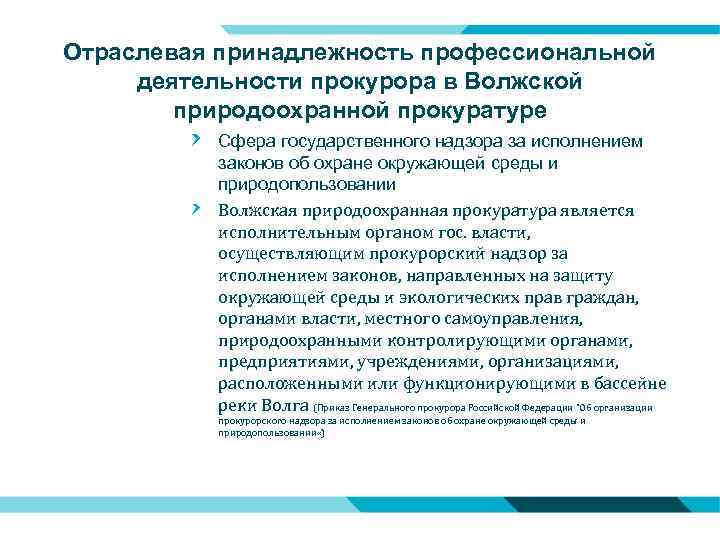 Отраслевая принадлежность профессиональной деятельности прокурора в Волжской природоохранной прокуратуре

Сфера государственного надзора за исполнением законов об охране окружающей среды и природопользовании

Волжская природоохранная прокуратура является исполнительным органом гос. власти, осуществляющим прокурорский надзор за исполнением законов, направленных на защиту окружающей среды и экологических прав граждан, органами власти, местного самоуправления, природоохранными контролирующими органами, предприятиями, учреждениями, организациями, расположенными или функционирующими в бассейне реки Волга (Приказ Генерального прокурора Российской Федерации "Об организации прокурорского надзора за исполнением законов об охране окружающей среды и природопользовании«)